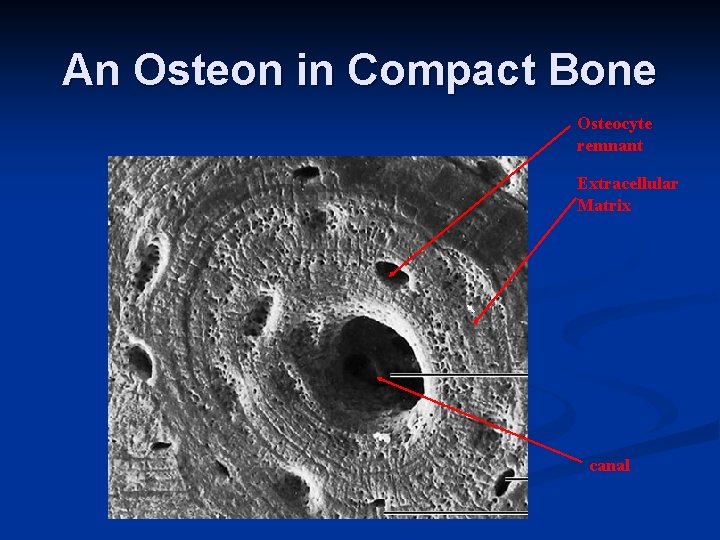 An Osteon in Compact Bone

Osteocyte remnant

Extracellular Matrix

canal